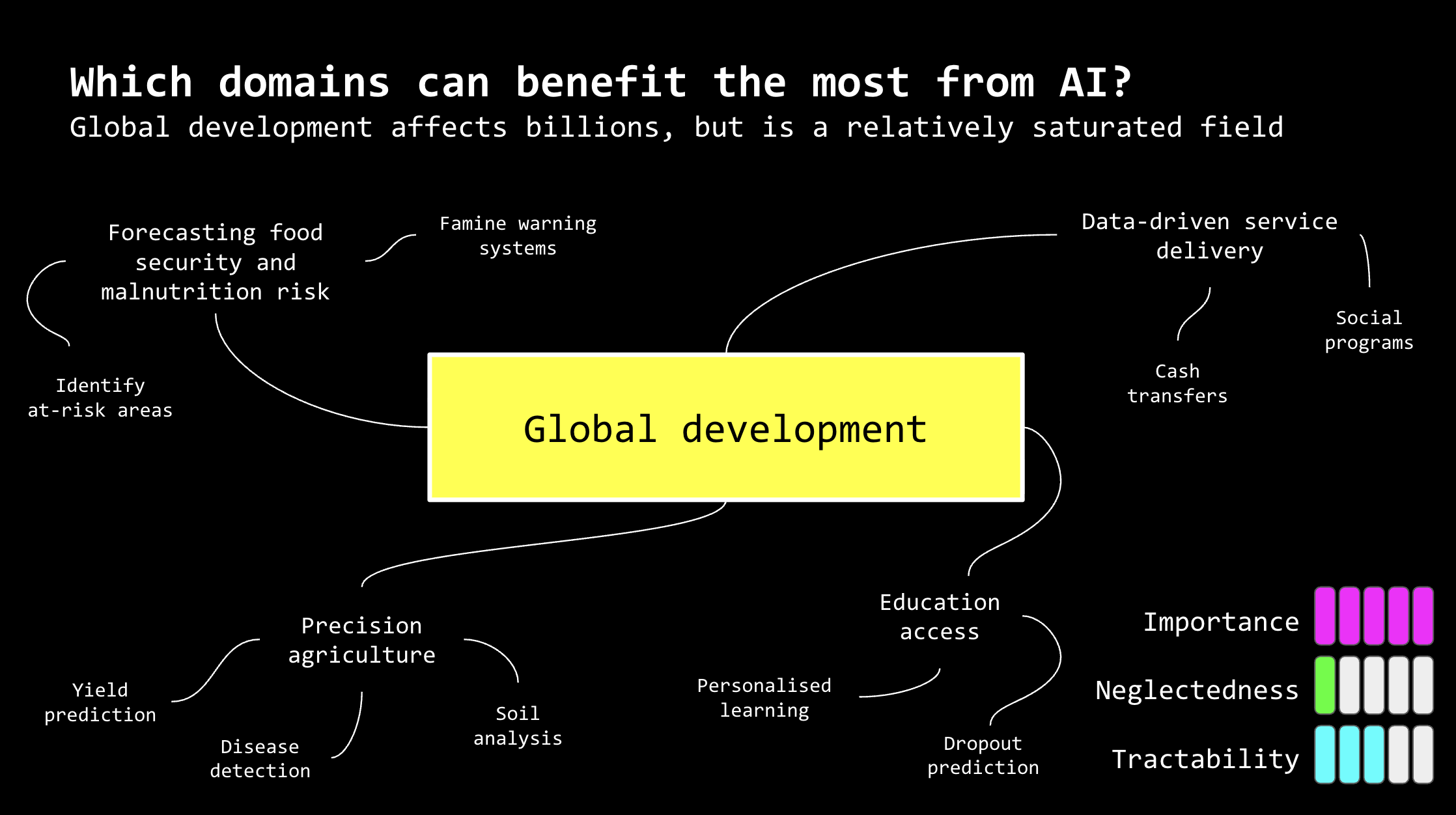 Which domains can benefit the most from AI?
Global development affects billions, but is a relatively saturated field

Forecasting food security and malnutrition risk

Famine warning systems

Identify at-risk areas

Data-driven service delivery

Social programs

Cash transfers

Global development

Precision agriculture

Yield prediction

Disease detection

Soil analysis

Education access

Personalised learning

Dropout prediction

Importance

Neglectedness

Tractability